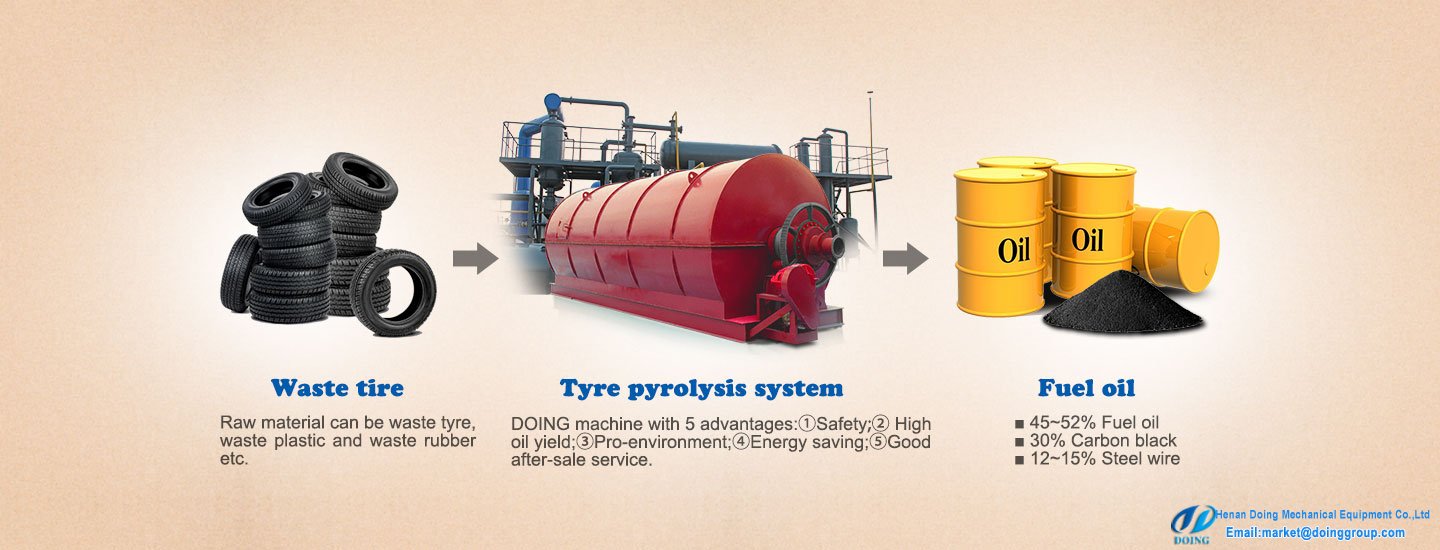 Oil

Oil

Waste tire

Raw material can be waste tyre, waste plastic and waste rubber etc.

Tyre pyrolysis system

DOING machine with 5 advantages:①Safety;② High oil yield;③Pro-environment;④Energy saving;⑤Good after-sale service.

Fuel oil

■ 45~52% Fuel oil
■ 30% Carbon black
■ 12~15% Steel wire

DOING

Henan Doing Mechanical Equipment Co.,Ltd
Email:market@doinggroup.com